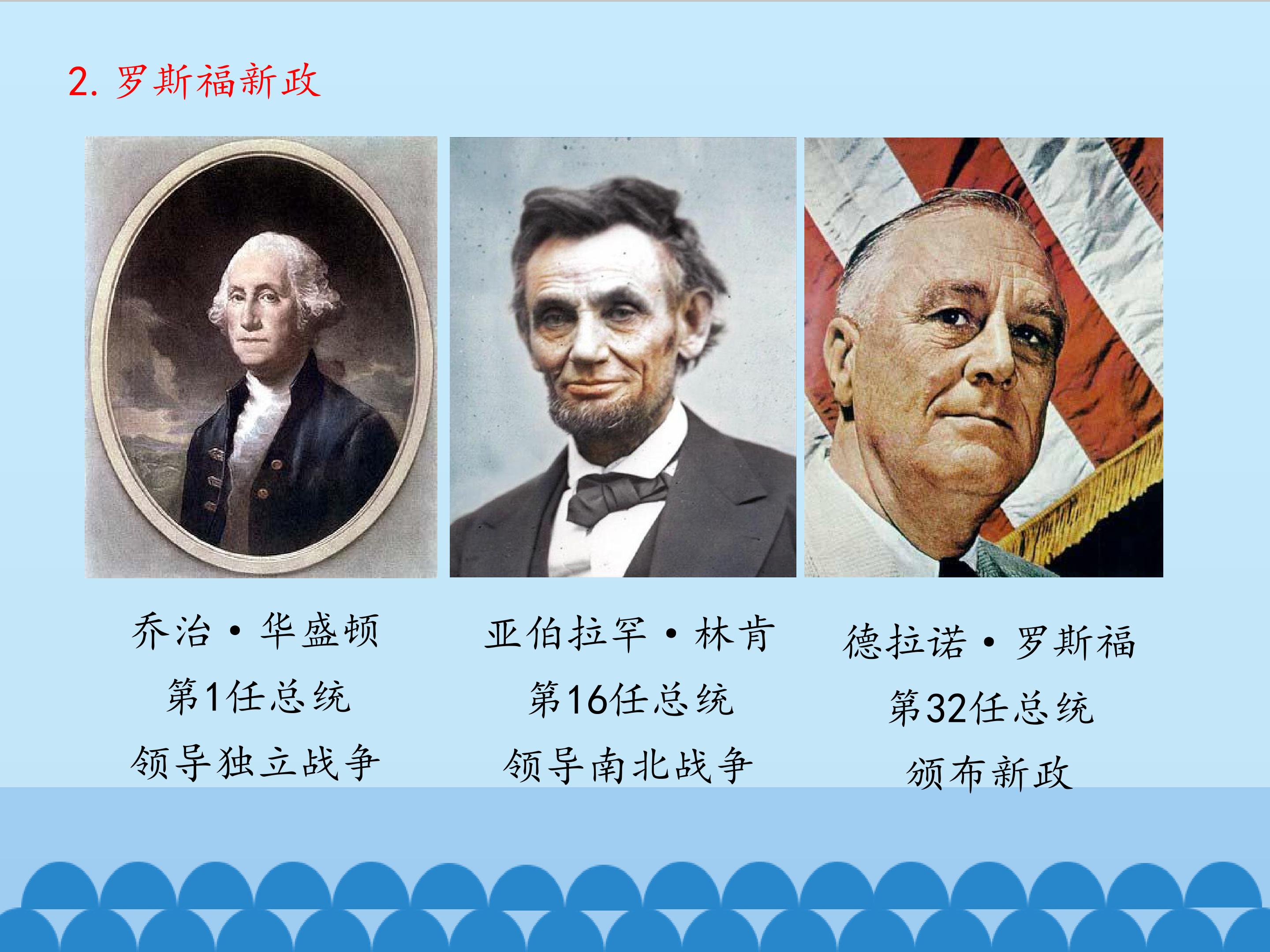 2. 罗斯福新政

乔治·华盛顿
第1任总统
领导独立战争

亚伯拉罕·林肯
第16任总统
领导南北战争

德拉诺·罗斯福
第32任总统
颁布新政